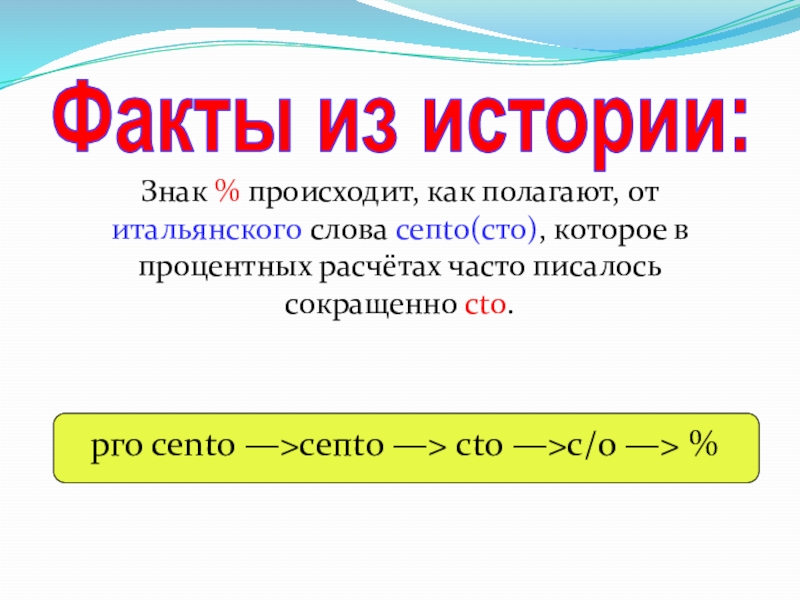 Факты из истории:

Знак % происходит, как полагают, от итальянского слова cento(сто), которое в процентных расчётах часто писалось сокращенно cto.

pro cento —>cento —> cto —>c/o —> %